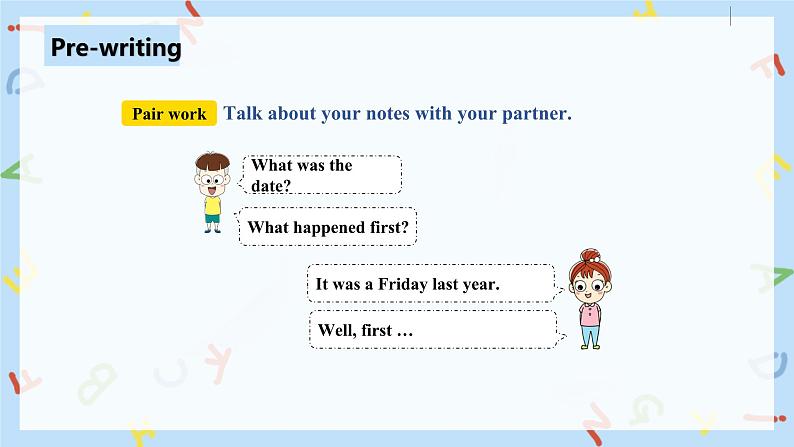 Pre-writing

Pair work Talk about your notes with your partner.

What was the date?

What happened first?

It was a Friday last year.

Well, first …